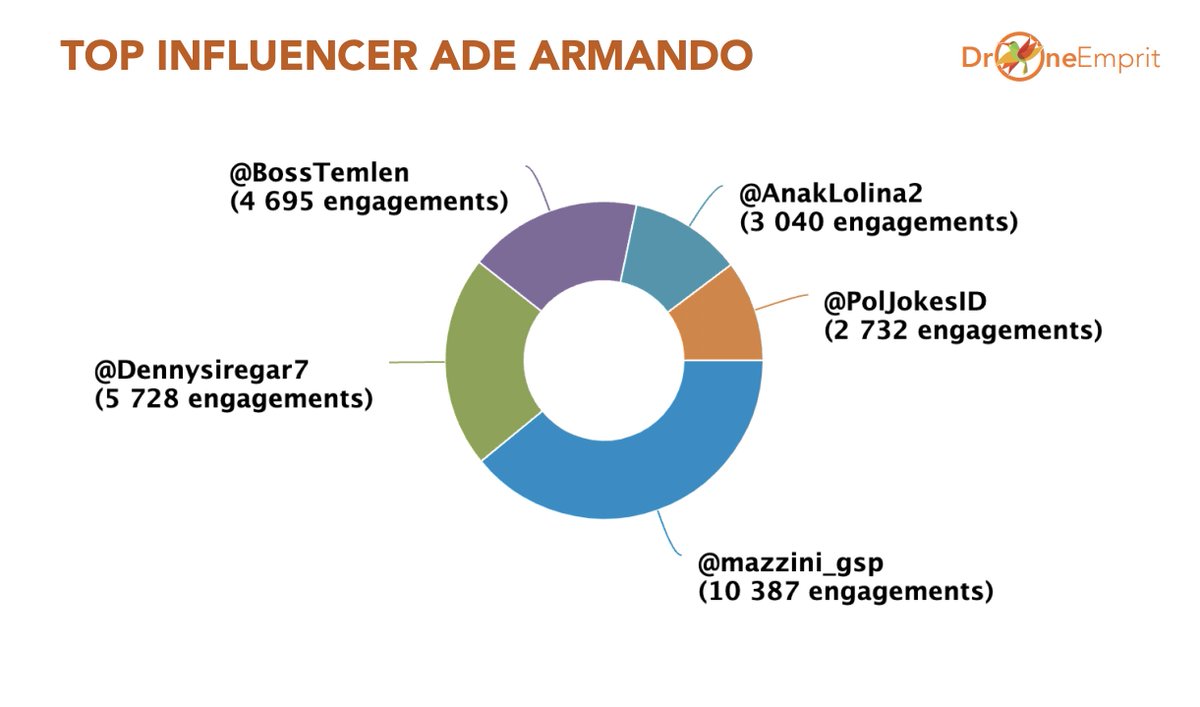 TOP INFLUENCER ADE ARMANDO

DroneEmprit

@BossTemlen
(4 695 engagements)

@AnakLolina2
(3 040 engagements)

@PolJokesID
(2 732 engagements)

@Dennysiregar7
(5 728 engagements)

@mazzini_gsp
(10 387 engagements)